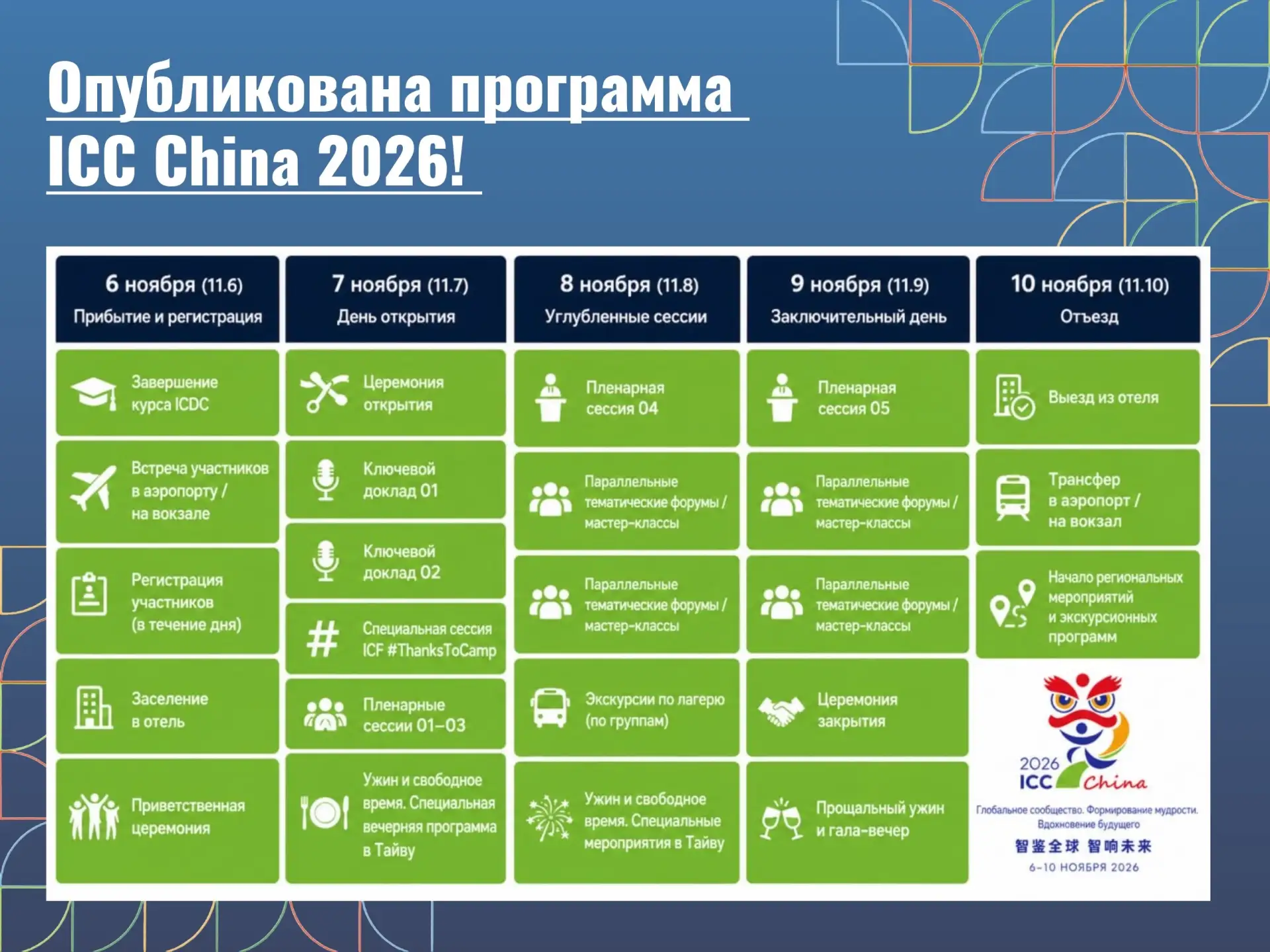 Опубликована программа ICC China 2026!

6 ноября (11.6)
Прибытие и регистрация

Завершение курса ICDC

Встреча участников в аэропорту / на вокзале

Регистрация участников (в течение дня)

Заселение в отель

Приветственная церемония

7 ноября (11.7)
День открытия

Церемония открытия

Ключевой доклад 01

Ключевой доклад 02

Специальная сессия ICF #ThanksToCamp

Пленарные сессии 01–03

Ужин и свободное время. Специальная вечерняя программа в Тайву

8 ноября (11.8)
Углубленные сессии

Пленарная сессия 04

Параллельные тематические форумы / мастер-классы

Параллельные тематические форумы / мастер-классы

Экскурсии по лагерю (по группам)

Ужин и свободное время. Специальные мероприятия в Тайву

9 ноября (11.9)
Заключительный день

Пленарная сессия 05

Параллельные тематические форумы / мастер-классы

Параллельные тематические форумы / мастер-классы

Церемония закрытия

Прощальный ужин и гала-вечер

10 ноября (11.10)
Отъезд

Выезд из отеля

Трансфер в аэропорт / на вокзал

Начало региональных мероприятий и экскурсионных программ

2026 ICC China
Глобальное сообщество. Формирование мудрости. Вдохновение будущего
智鉴全球 智响未来
6–10 НОЯБРЯ 2026